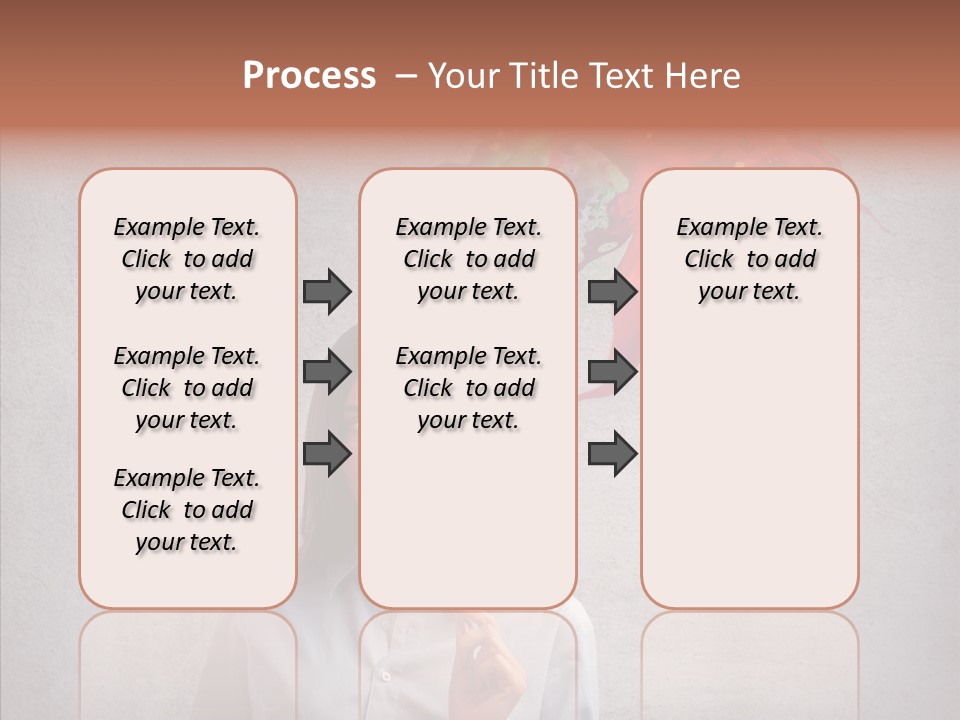 Process – Your Title Text Here

Example Text. Click to add your text.

Example Text. Click to add your text.

Example Text. Click to add your text.

Example Text. Click to add your text.

Example Text. Click to add your text.

Example Text. Click to add your text.